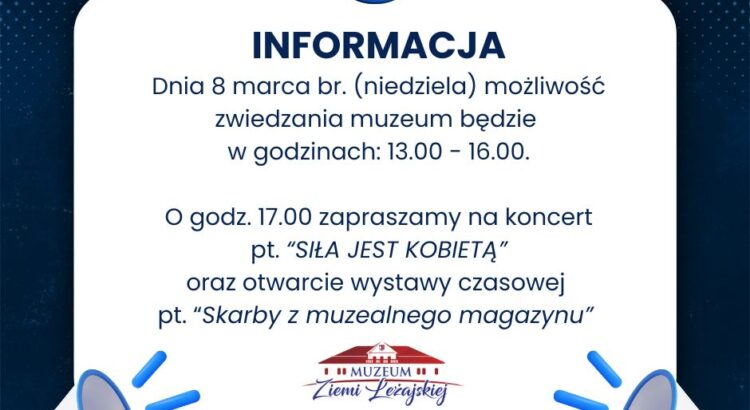 INFORMACJA

Dnia 8 marca br. (niedziela) możliwość zwiedzania muzeum będzie w godzinach: 13.00 - 16.00.

O godz. 17.00 zapraszamy na koncert pt. "SIŁA JEST KOBIETĄ" oraz otwarcie wystawy czasowej pt. "Skarby z muzealnego magazynu"

MUZEUM
Ziemi Leżajskiej